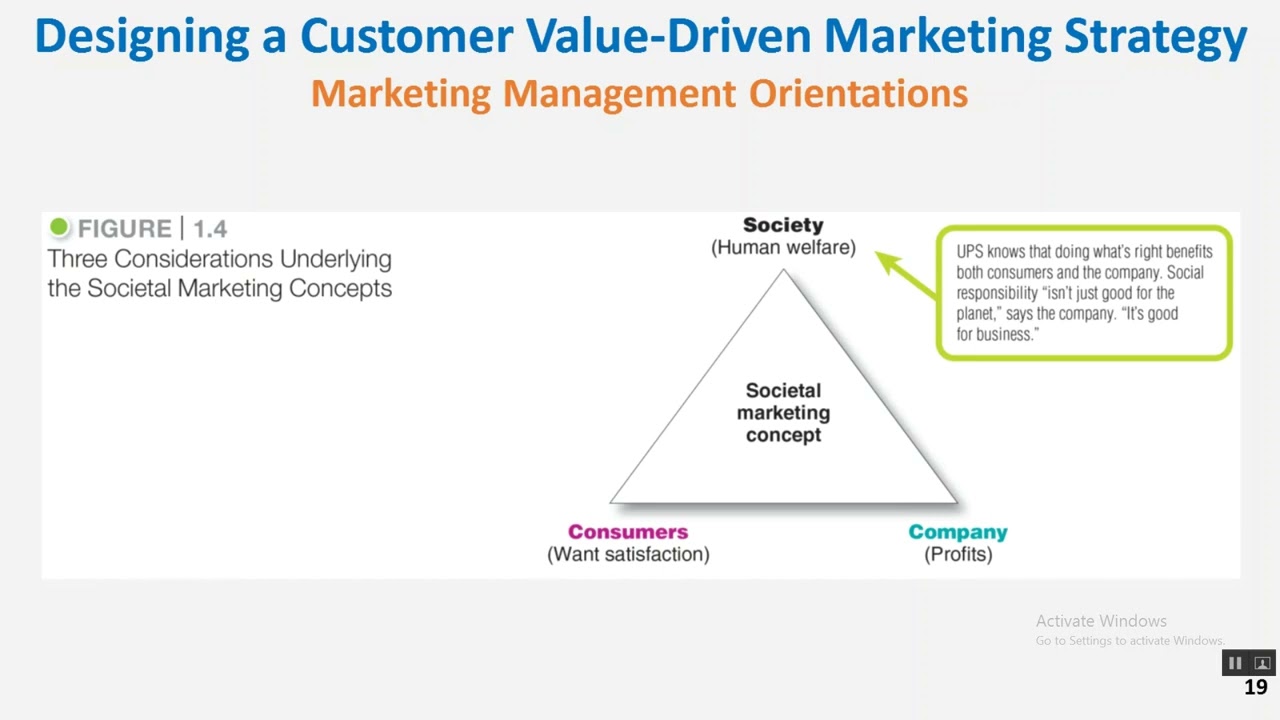 Designing a Customer Value-Driven Marketing Strategy
Marketing Management Orientations

FIGURE | 1.4
Three Considerations Underlying the Societal Marketing Concepts

Society
(Human welfare)

UPS knows that doing what's right benefits both consumers and the company. Social responsibility "isn't just good for the planet," says the company. "It's good for business."

Societal marketing concept

Consumers
(Want satisfaction)

Company
(Profits)

Activate Windows
Go to Settings to activate Windows.

19